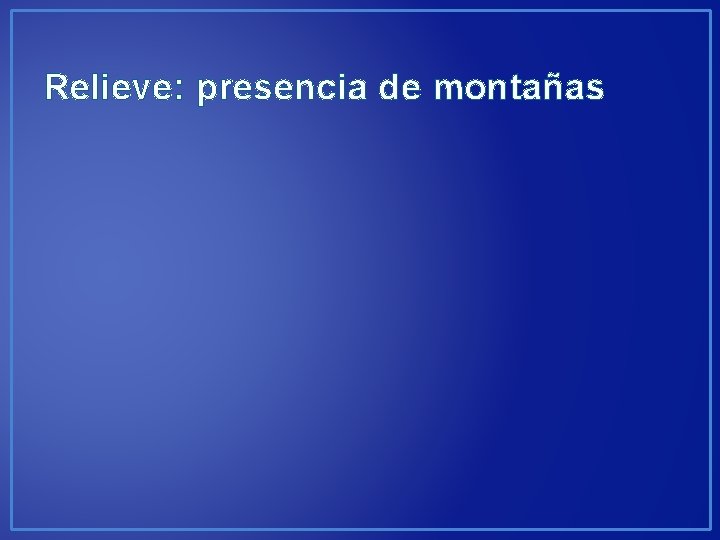 Relieve: presencia de montañas